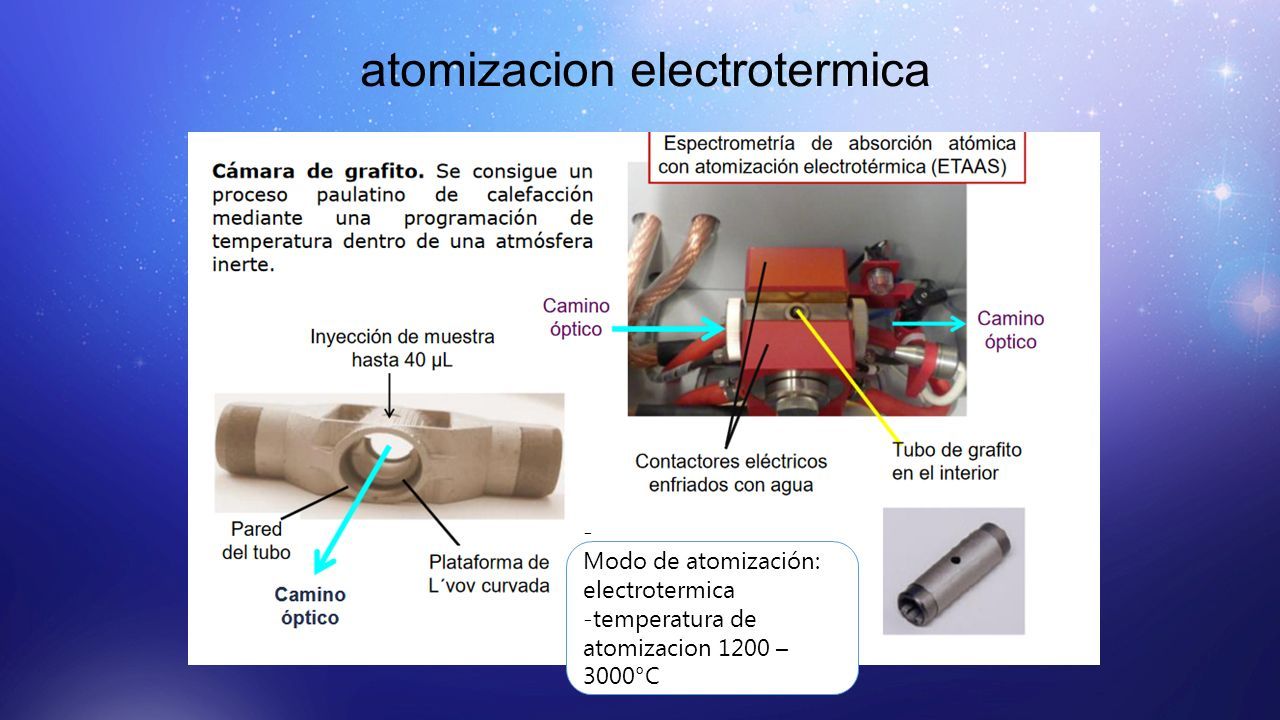 atomizacion electrotermica

**Cámara de grafito.** Se consigue un proceso paulatino de calefacción mediante una programación de temperatura dentro de una atmósfera inerte.

Inyección de muestra hasta 40 µL

Pared del tubo

Camino óptico

Plataforma de L´vov curvada

Espectrometría de absorción atómica con atomización electrotérmica (ETAAS)

Camino óptico

Camino óptico

Contactores eléctricos enfriados con agua

Tubo de grafito en el interior

-
Modo de atomización: electrotermica
-temperatura de atomizacion 1200 – 3000°C